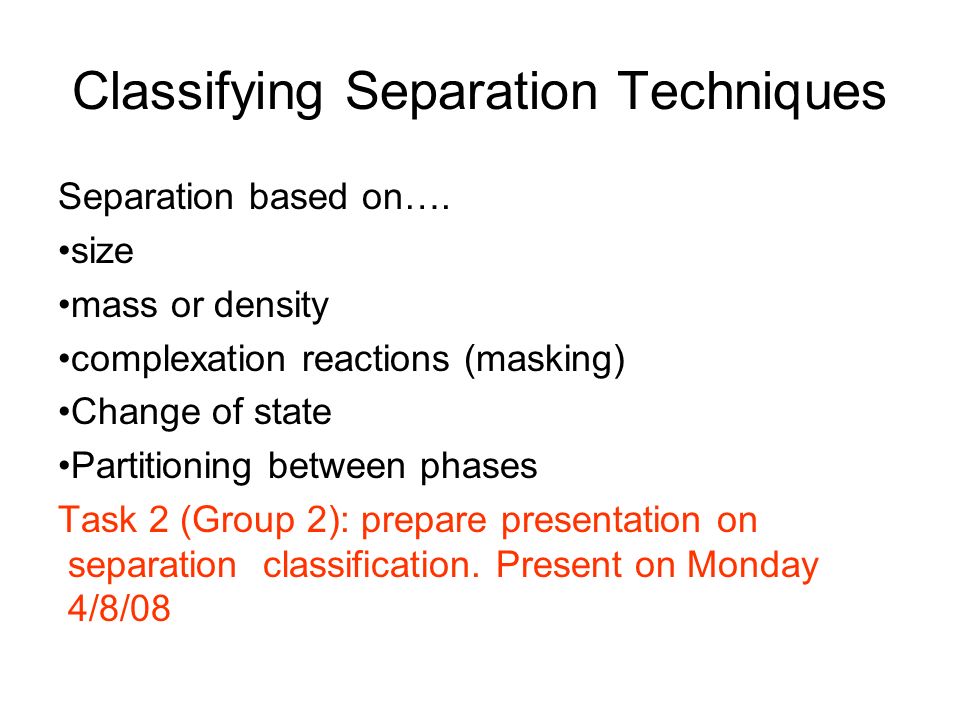 Classifying Separation Techniques

Separation based on….
•size
•mass or density
•complexation reactions (masking)
•Change of state
•Partitioning between phases
Task 2 (Group 2): prepare presentation on separation classification. Present on Monday 4/8/08